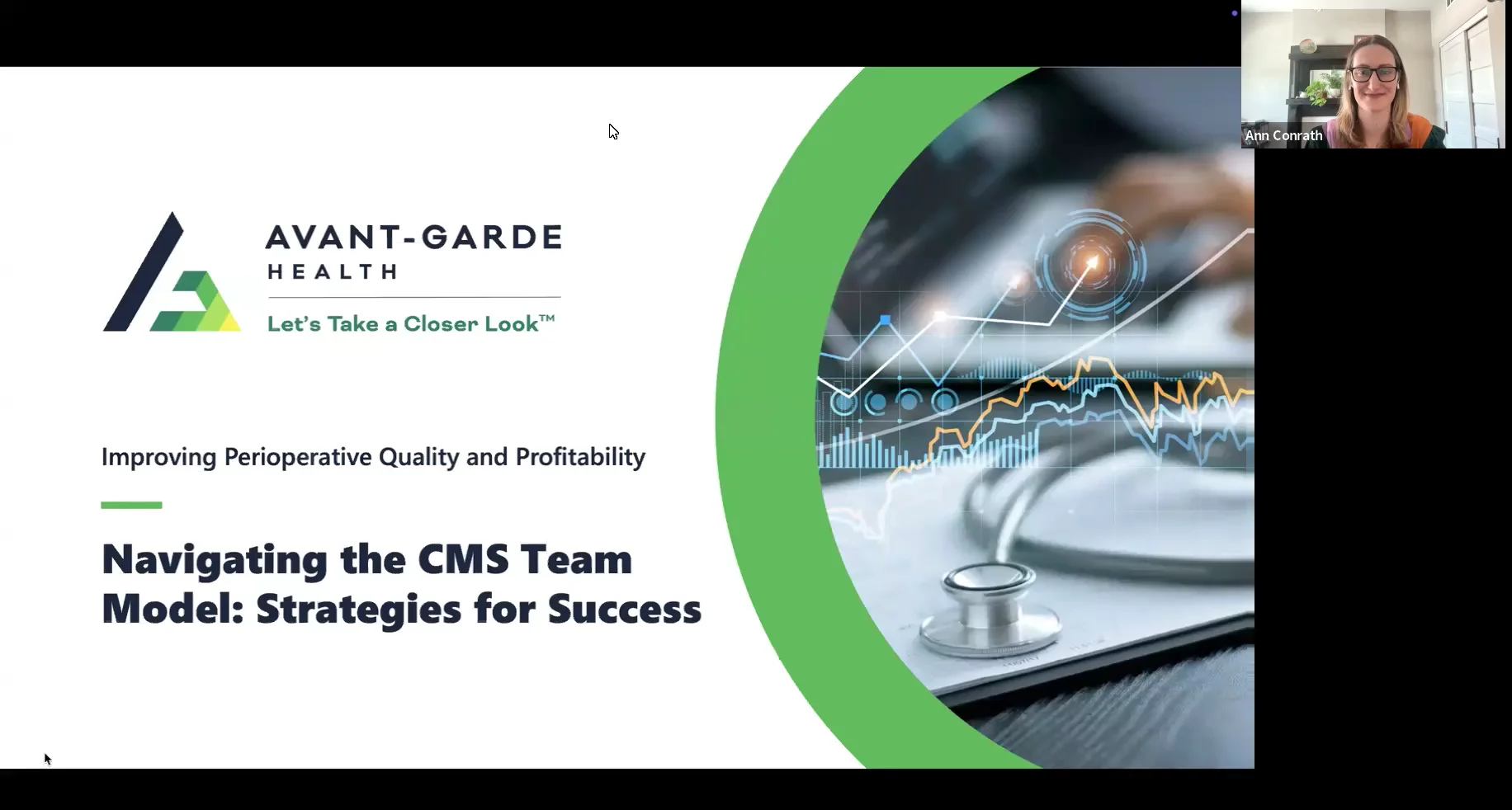 Ann Conrath

AVANT-GARDE
HEALTH
Let's Take a Closer Look™

Improving Perioperative Quality and Profitability

Navigating the CMS Team Model: Strategies for Success